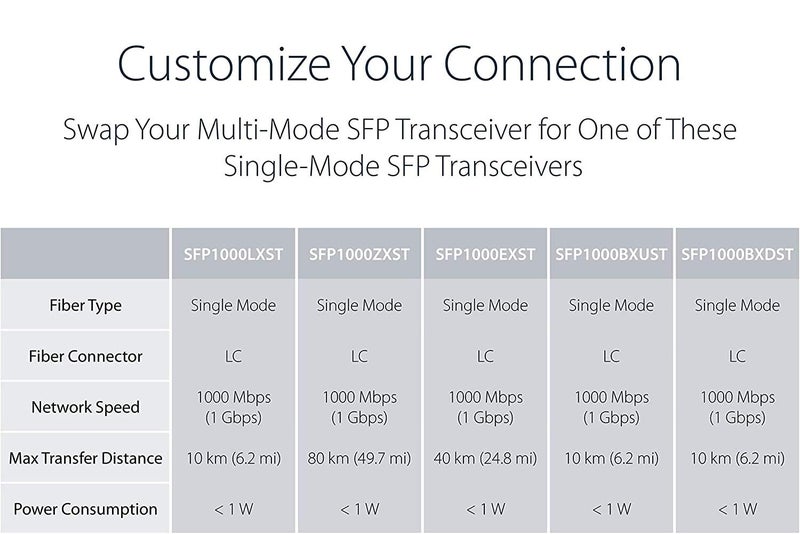 Customize Your Connection

Swap Your Multi-Mode SFP Transceiver for One of These Single-Mode SFP Transceivers

| | SFP1000LXST | SFP1000ZXST | SFP1000EXST | SFP1000BXUST | SFP1000BXDST |
|---|---|---|---|---|---|
| Fiber Type | Single Mode | Single Mode | Single Mode | Single Mode | Single Mode |
| Fiber Connector | LC | LC | LC | LC | LC |
| Network Speed | 1000 Mbps (1 Gbps) | 1000 Mbps (1 Gbps) | 1000 Mbps (1 Gbps) | 1000 Mbps (1 Gbps) | 1000 Mbps (1 Gbps) |
| Max Transfer Distance | 10 km (6.2 mi) | 80 km (49.7 mi) | 40 km (24.8 mi) | 10 km (6.2 mi) | 10 km (6.2 mi) |
| Power Consumption | < 1 W | < 1 W | < 1 W | < 1 W | < 1 W |